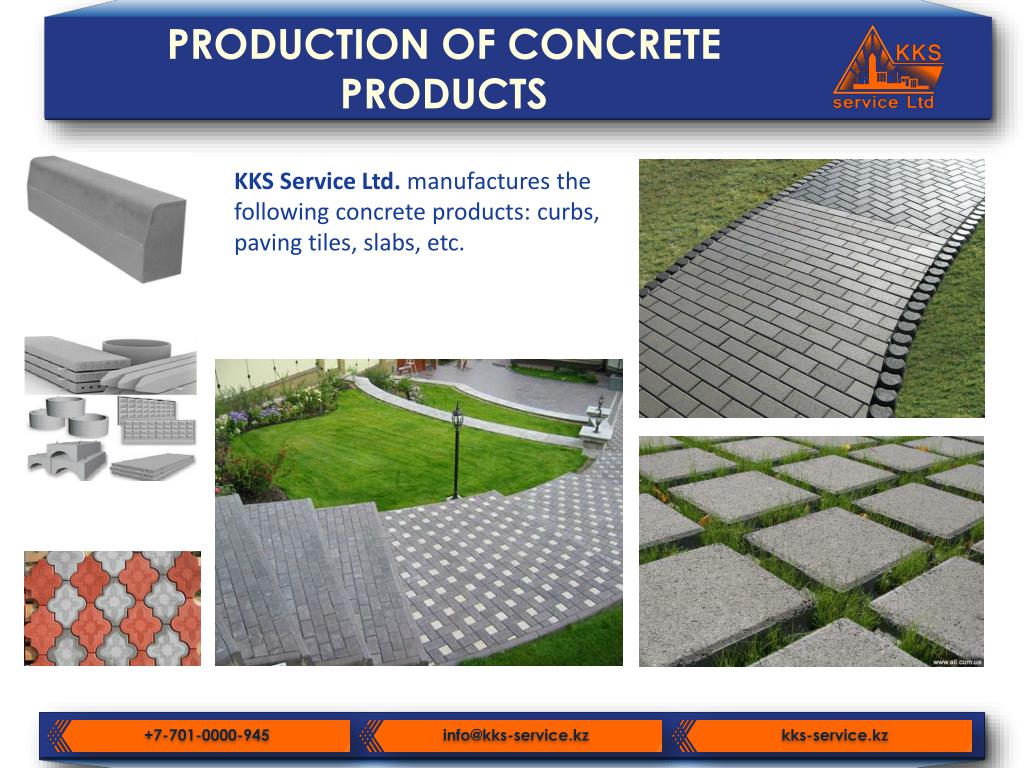 PRODUCTION OF CONCRETE PRODUCTS

KKS service Ltd

KKS Service Ltd. manufactures the following concrete products: curbs, paving tiles, slabs, etc.

www.ali.com.ua

+7-701-0000-945

info@kks-service.kz

kks-service.kz